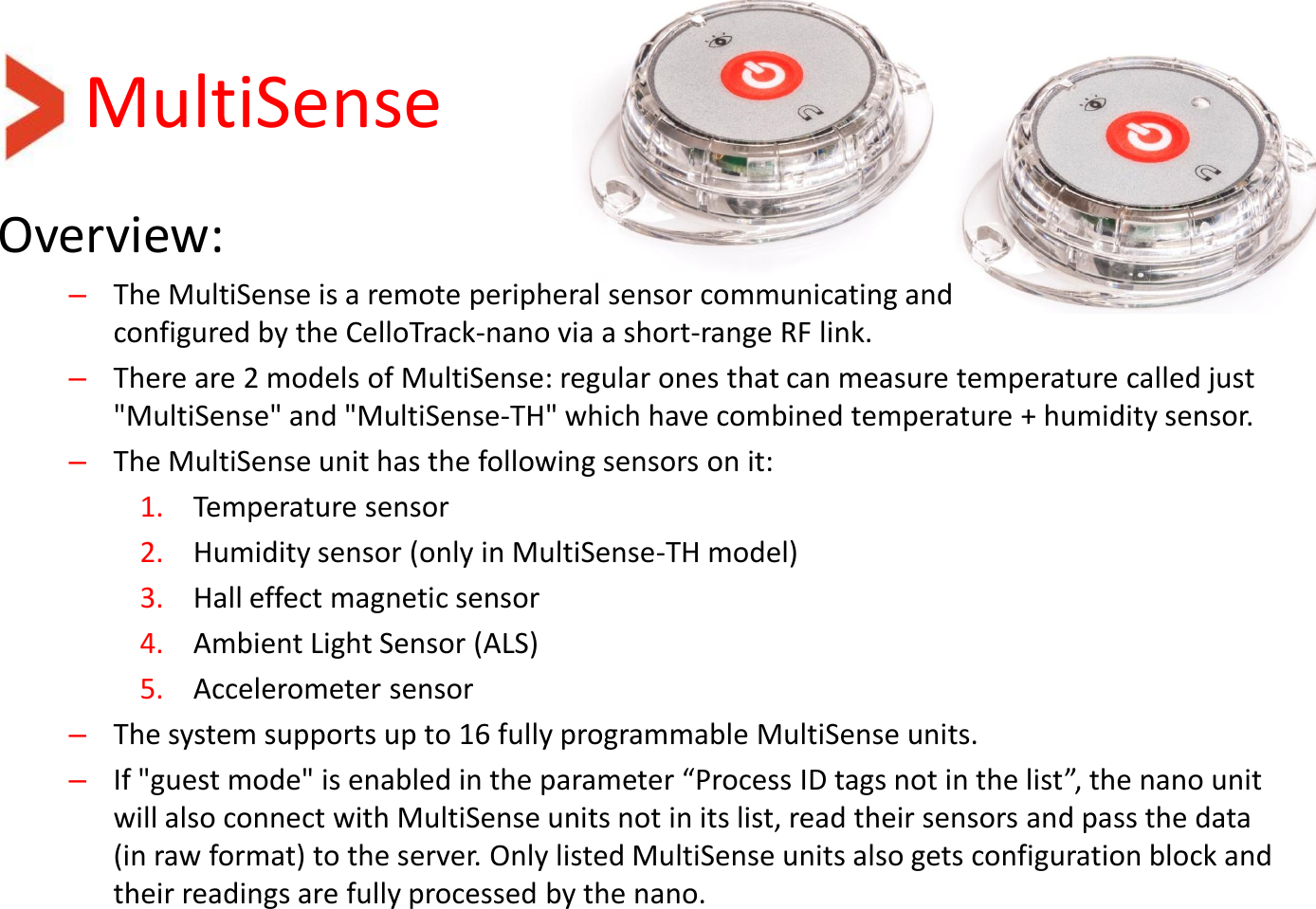 MultiSense

Overview:

– The MultiSense is a remote peripheral sensor communicating and configured by the CelloTrack-nano via a short-range RF link.

– There are 2 models of MultiSense: regular ones that can measure temperature called just "MultiSense" and "MultiSense-TH" which have combined temperature + humidity sensor.

– The MultiSense unit has the following sensors on it:

1. Temperature sensor
2. Humidity sensor (only in MultiSense-TH model)
3. Hall effect magnetic sensor
4. Ambient Light Sensor (ALS)
5. Accelerometer sensor

– The system supports up to 16 fully programmable MultiSense units.

– If "guest mode" is enabled in the parameter “Process ID tags not in the list”, the nano unit will also connect with MultiSense units not in its list, read their sensors and pass the data (in raw format) to the server. Only listed MultiSense units also gets configuration block and their readings are fully processed by the nano.